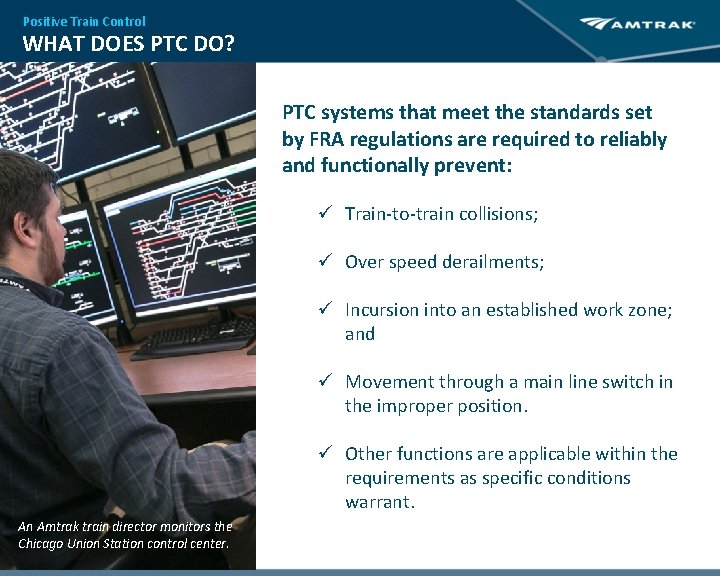 Positive Train Control
WHAT DOES PTC DO?

AMTRAK

PTC systems that meet the standards set by FRA regulations are required to reliably and functionally prevent:

✓ Train-to-train collisions;

✓ Over speed derailments;

✓ Incursion into an established work zone; and

✓ Movement through a main line switch in the improper position.

✓ Other functions are applicable within the requirements as specific conditions warrant.

An Amtrak train director monitors the Chicago Union Station control center.